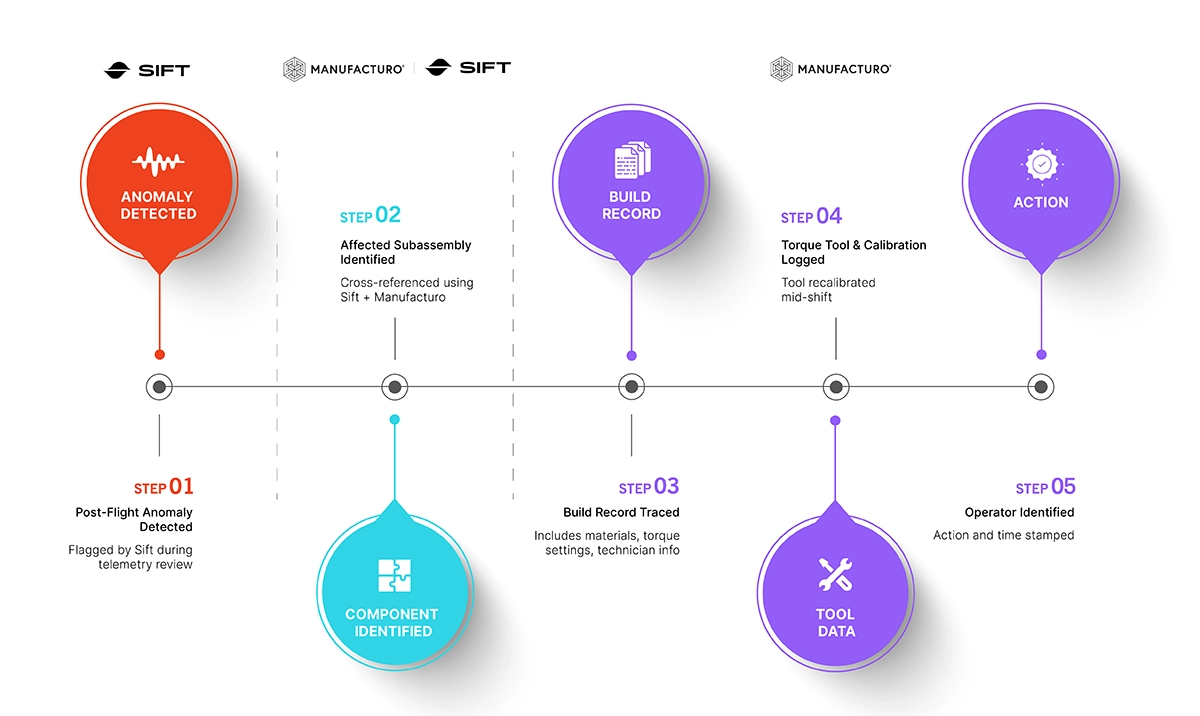 SIFT

MANUFACTURO | SIFT

MANUFACTURO

ANOMALY DETECTED

STEP 01
Post-Flight Anomaly Detected
Flagged by Sift during telemetry review

STEP 02
Affected Subassembly Identified
Cross-referenced using Sift + Manufacturo

COMPONENT IDENTIFIED

BUILD RECORD

STEP 03
Build Record Traced
Includes materials, torque settings, technician info

STEP 04
Torque Tool & Calibration Logged
Tool recalibrated mid-shift

TOOL DATA

ACTION

STEP 05
Operator Identified
Action and time stamped